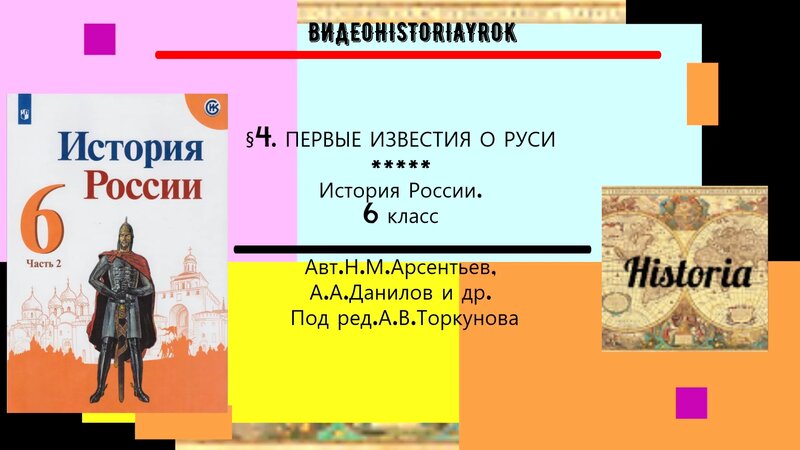 ВИДЕОHISTORIAYROK

История России
6
Часть 2

§4. ПЕРВЫЕ ИЗВЕСТИЯ О РУСИ
*****
История России.
6 класс

Авт.Н.М.Арсентьев,
А.А.Данилов и др.
Под ред.А.В.Торкунова

Historia